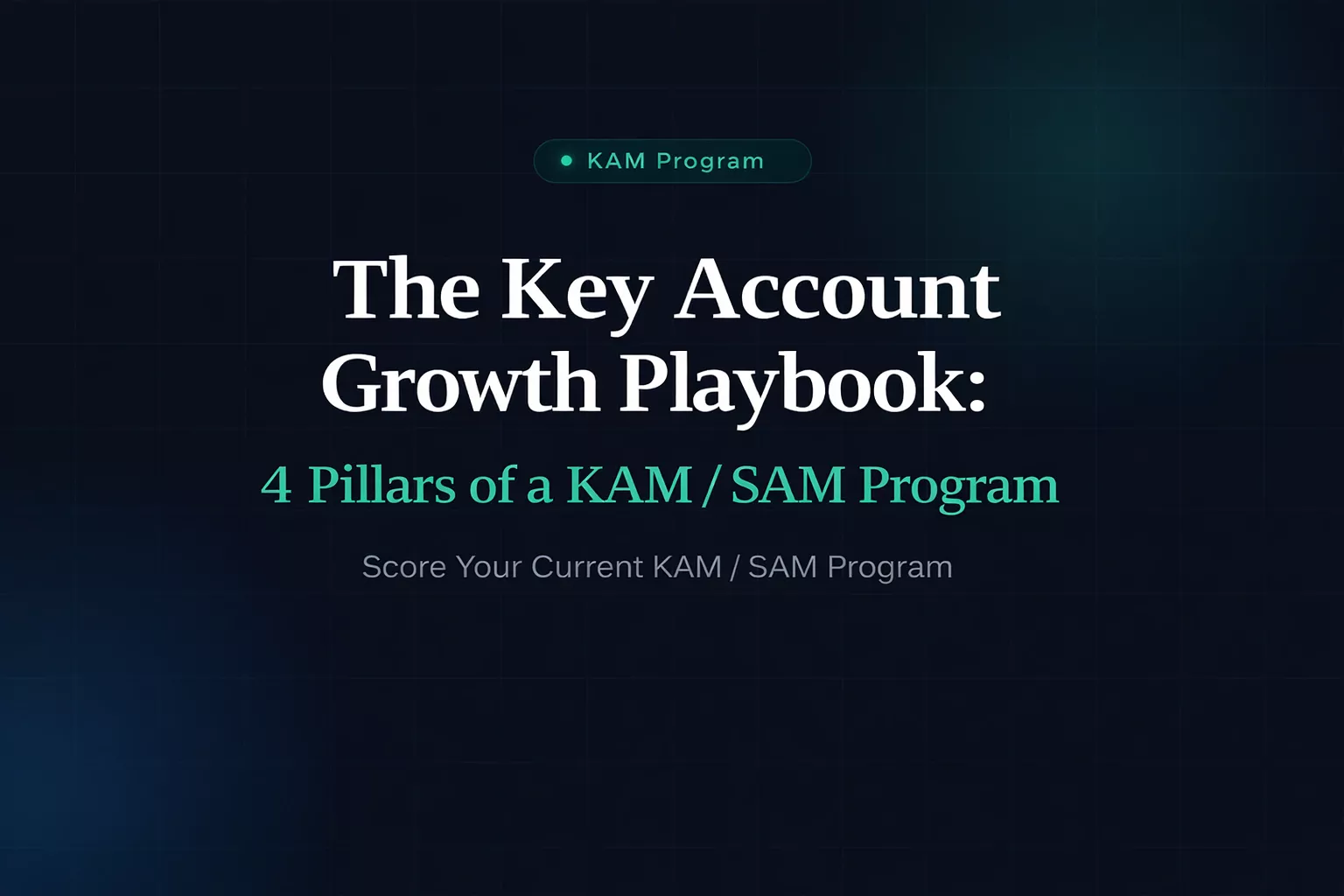 KAM Program

The Key Account Growth Playbook:

4 Pillars of a KAM / SAM Program

Score Your Current KAM / SAM Program